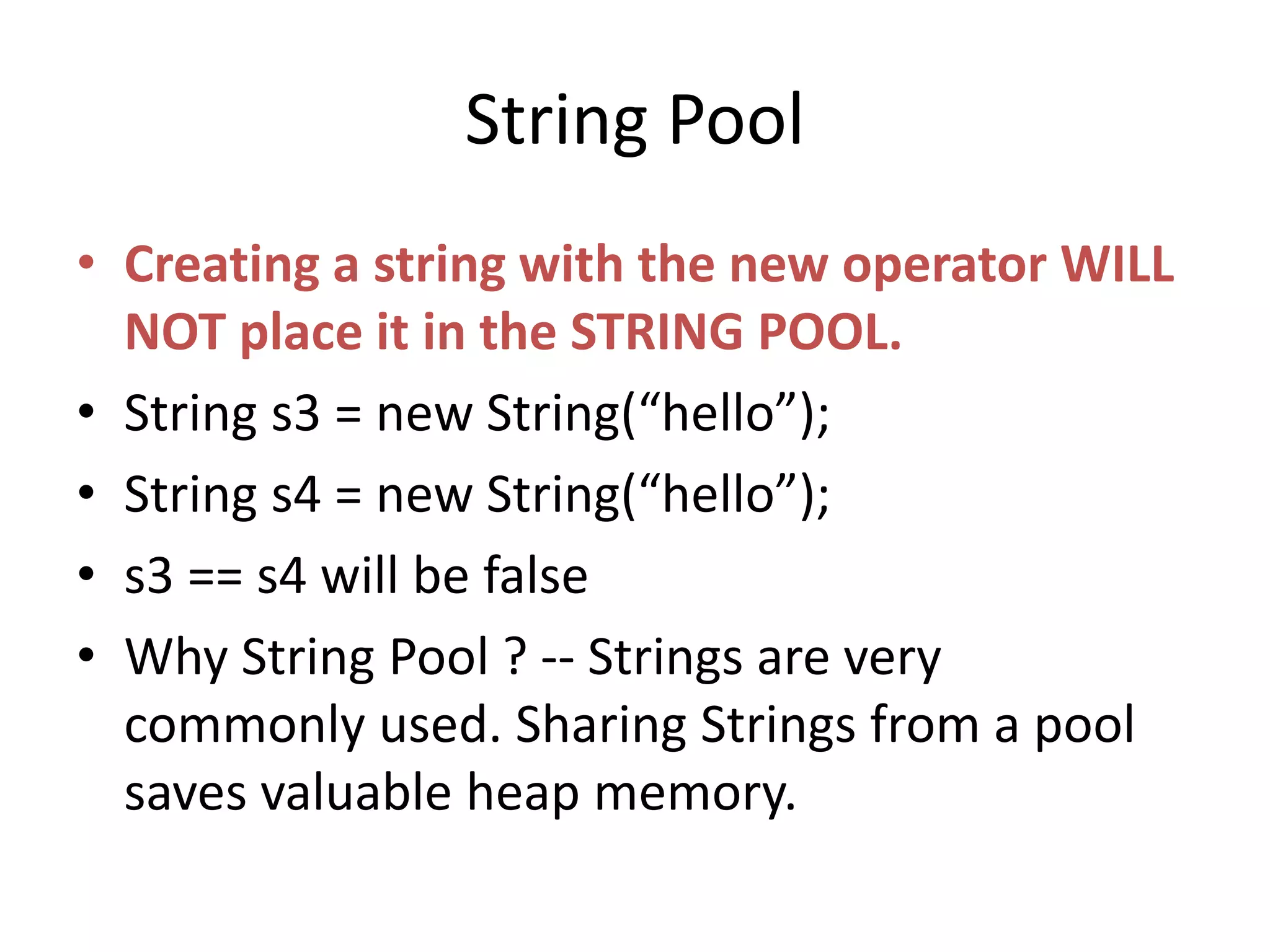 String Pool

• Creating a string with the new operator WILL NOT place it in the STRING POOL.
• String s3 = new String(“hello”);
• String s4 = new String(“hello”);
• s3 == s4 will be false
• Why String Pool ? -- Strings are very commonly used. Sharing Strings from a pool saves valuable heap memory.